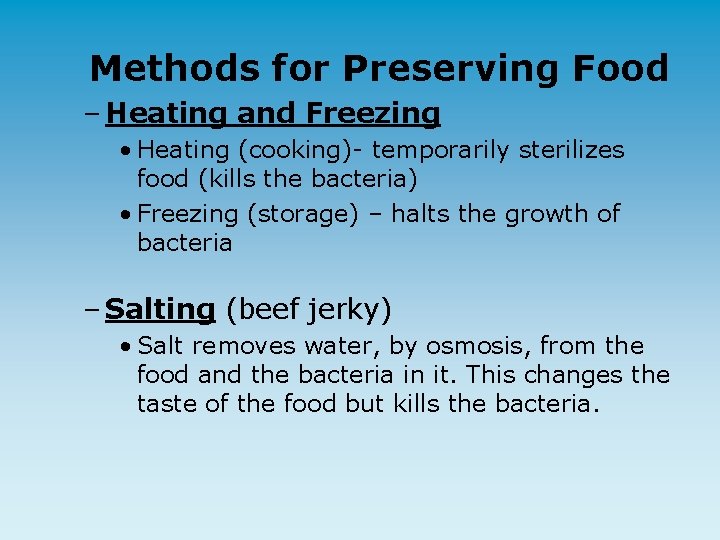 Methods for Preserving Food

– Heating and Freezing

• Heating (cooking)- temporarily sterilizes food (kills the bacteria)

• Freezing (storage) – halts the growth of bacteria

– Salting (beef jerky)

• Salt removes water, by osmosis, from the food and the bacteria in it. This changes the taste of the food but kills the bacteria.